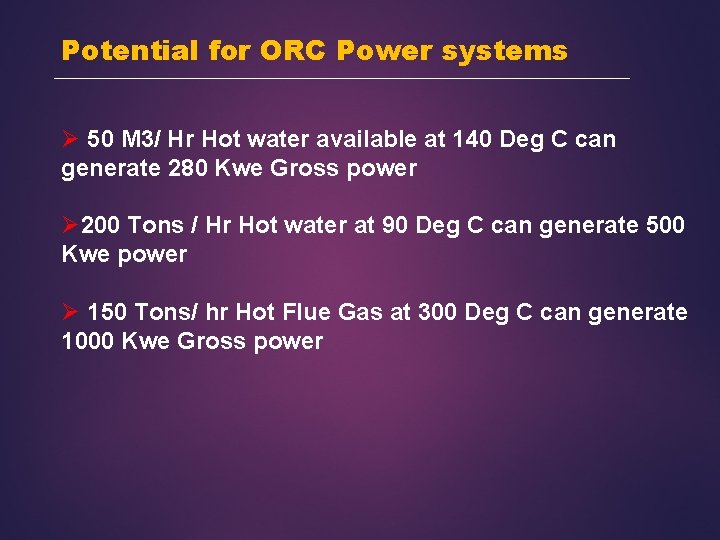 Potential for ORC Power systems

➢ 50 M3/ Hr Hot water available at 140 Deg C can generate 280 Kwe Gross power

➢200 Tons / Hr Hot water at 90 Deg C can generate 500 Kwe power

➢ 150 Tons/ hr Hot Flue Gas at 300 Deg C can generate 1000 Kwe Gross power